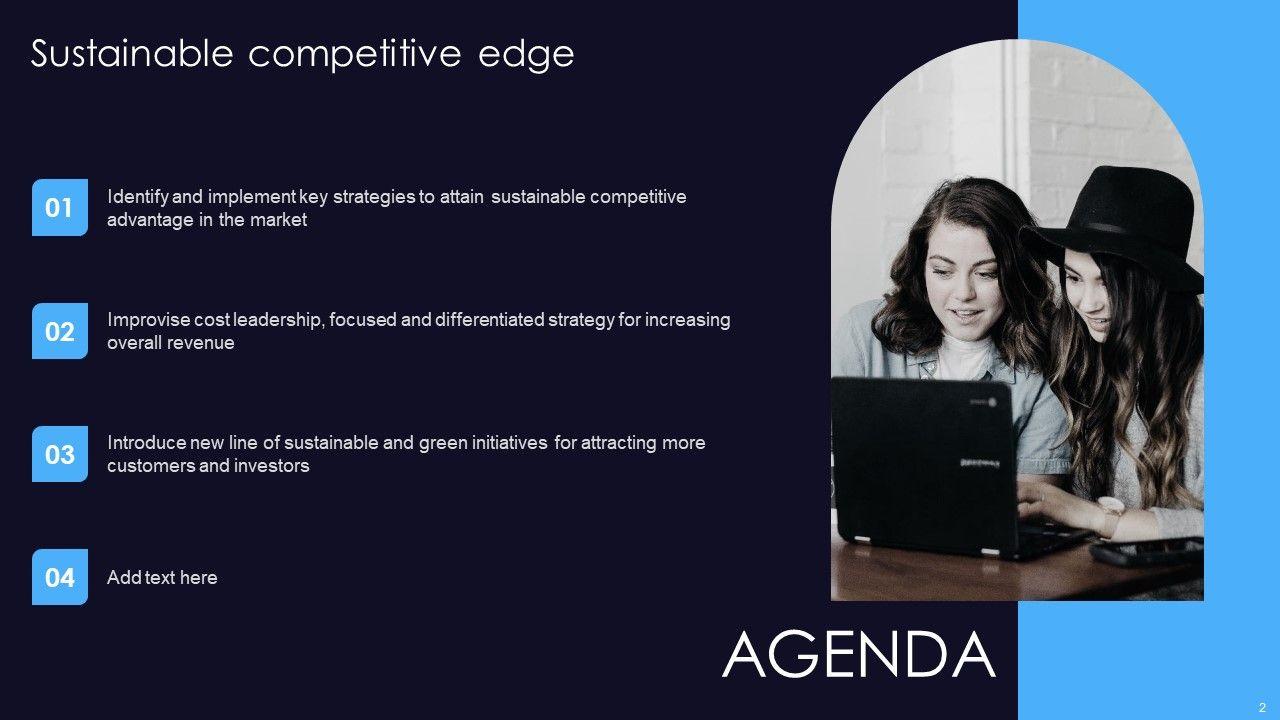 Sustainable competitive edge

01
Identify and implement key strategies to attain sustainable competitive advantage in the market

02
Improvise cost leadership, focused and differentiated strategy for increasing overall revenue

03
Introduce new line of sustainable and green initiatives for attracting more customers and investors

04
Add text here

AGENDA

2